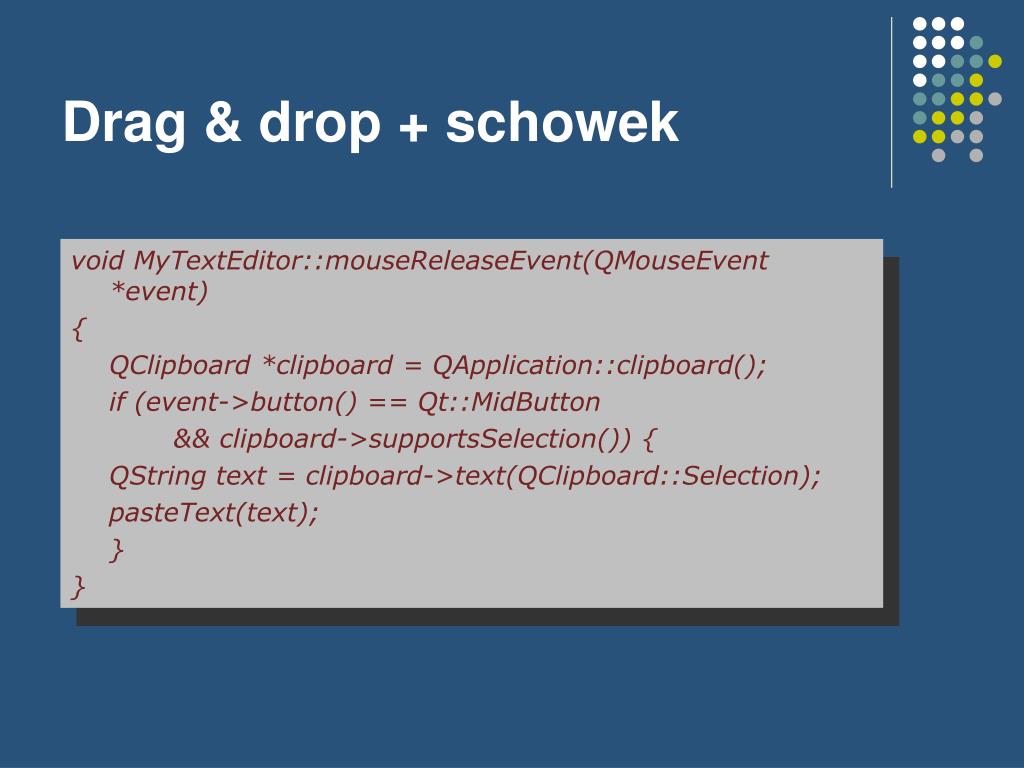 Drag & drop + schowek

void MyTextEditor::mouseReleaseEvent(QMouseEvent *event)
{
QClipboard *clipboard = QApplication::clipboard();
if (event->button() == Qt::MidButton
&& clipboard->supportsSelection()) {
QString text = clipboard->text(QClipboard::Selection);
pasteText(text);
}
}